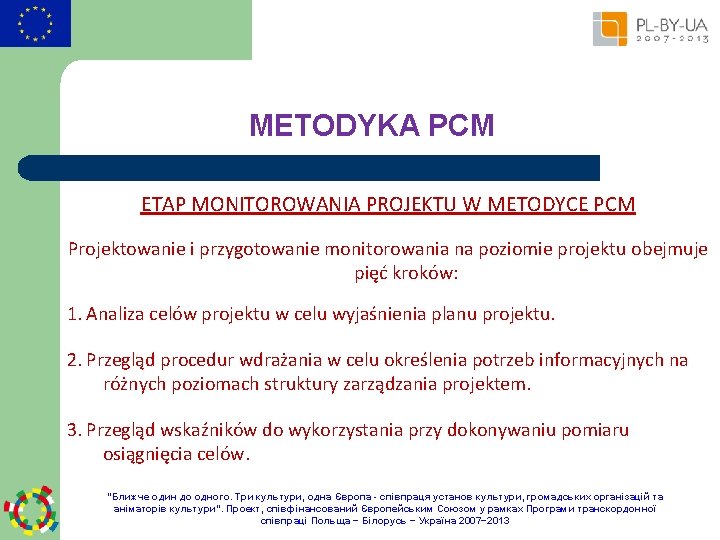 PL-BY-UA
2007-2013

METODYKA PCM

ETAP MONITOROWANIA PROJEKTU W METODYCE PCM

Projektowanie i przygotowanie monitorowania na poziomie projektu obejmuje pięć kroków:

1. Analiza celów projektu w celu wyjaśnienia planu projektu.

2. Przegląd procedur wdrażania w celu określenia potrzeb informacyjnych na różnych poziomach struktury zarządzania projektem.

3. Przegląd wskaźników do wykorzystania przy dokonywaniu pomiaru osiągnięcia celów.

"Ближче один до одного. Три культури, одна Європа - співпраця установ культури, громадських організацій та аніматорів культури". Проект, співфінансований Європейським Союзом у рамках Програми транскордонної співпраці Польща – Білорусь – Україна 2007–2013